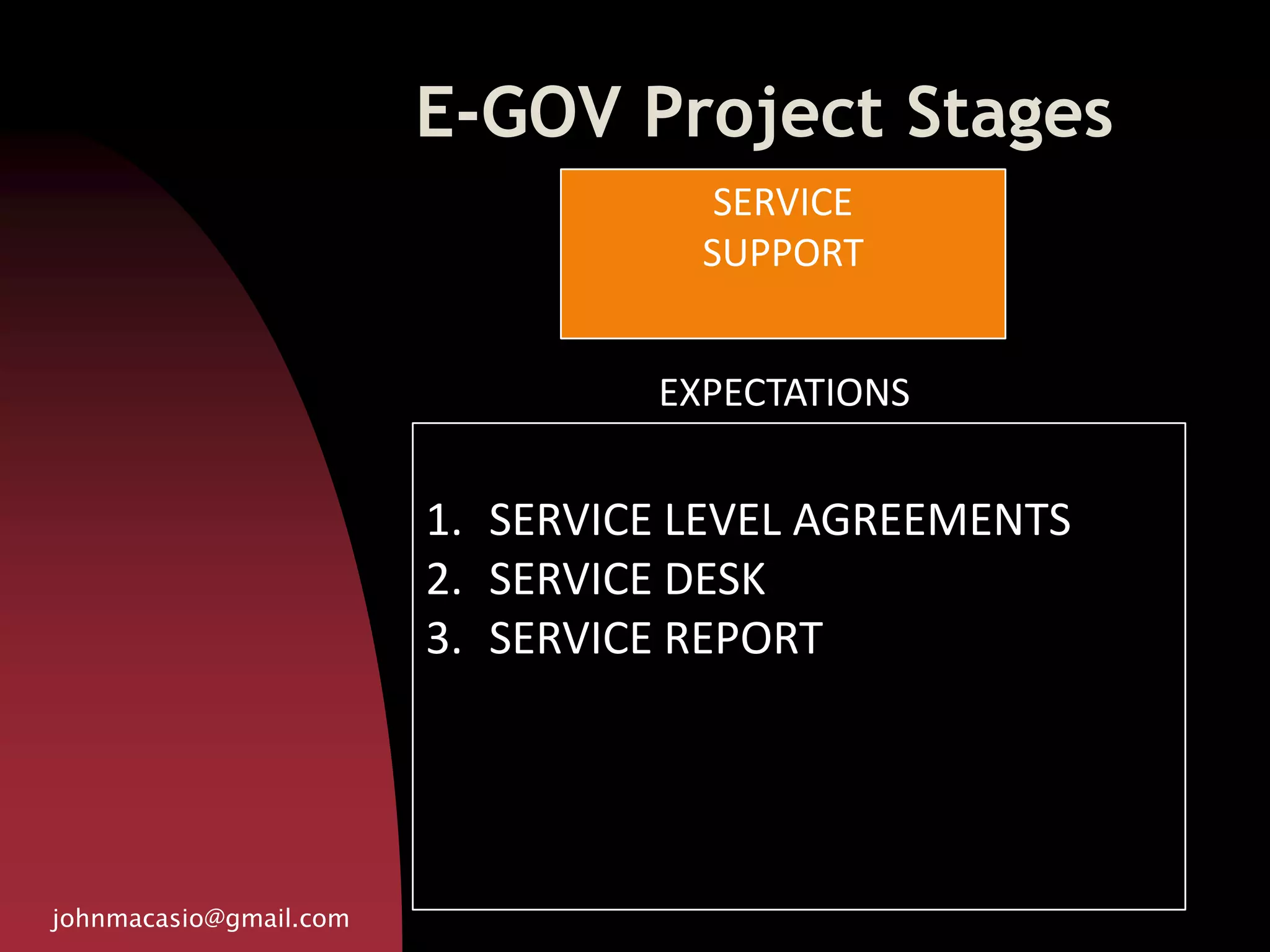 E-GOV Project Stages

SERVICE
SUPPORT

EXPECTATIONS

1. SERVICE LEVEL AGREEMENTS
2. SERVICE DESK
3. SERVICE REPORT

johnmacasio@gmail.com